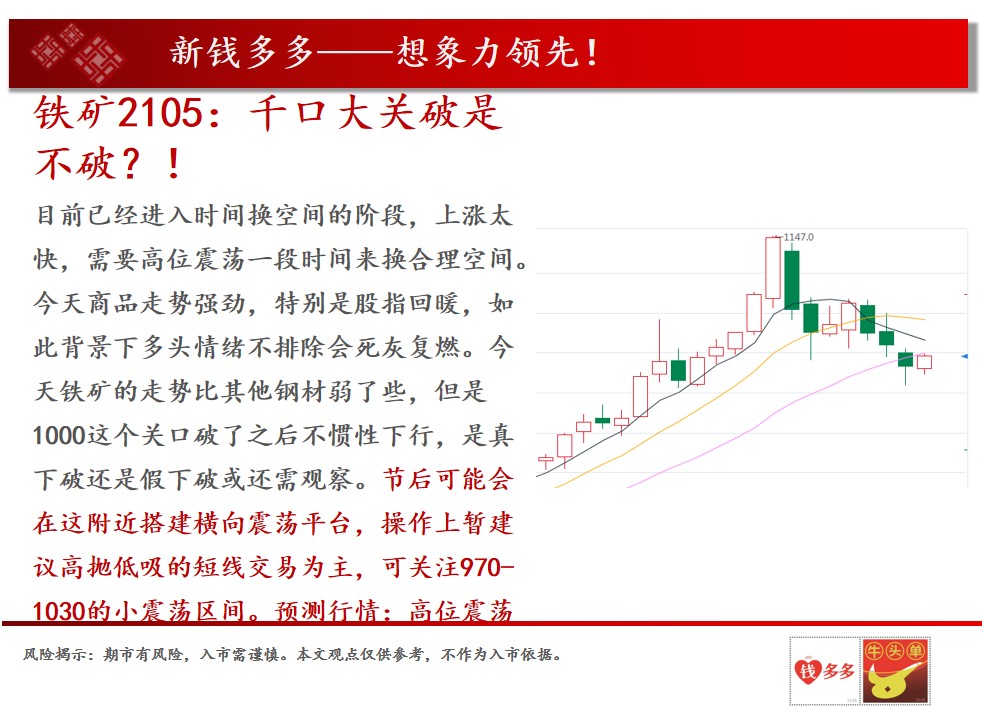 新钱多多——想象力领先！

铁矿2105：千口大关破是不破？！

目前已经进入时间换空间的阶段，上涨太快，需要高位震荡一段时间来换合理空间。今天商品走势强劲，特别是股指回暖，如此背景下多头情绪不排除会死灰复燃。今天铁矿的走势比其他钢材弱了些，但是1000这个关口破了之后不惯性下行，是真下破还是假下破或还需观察。节后可能会在这附近搭建横向震荡平台，操作上暂建议高抛低吸的短线交易为主，可关注970-1030的小震荡区间。预测行情：高位震荡

1147.0

风险揭示：期市有风险，入市需谨慎。本文观点仅供参考，不作为入市依据。

钱多多

牛头单